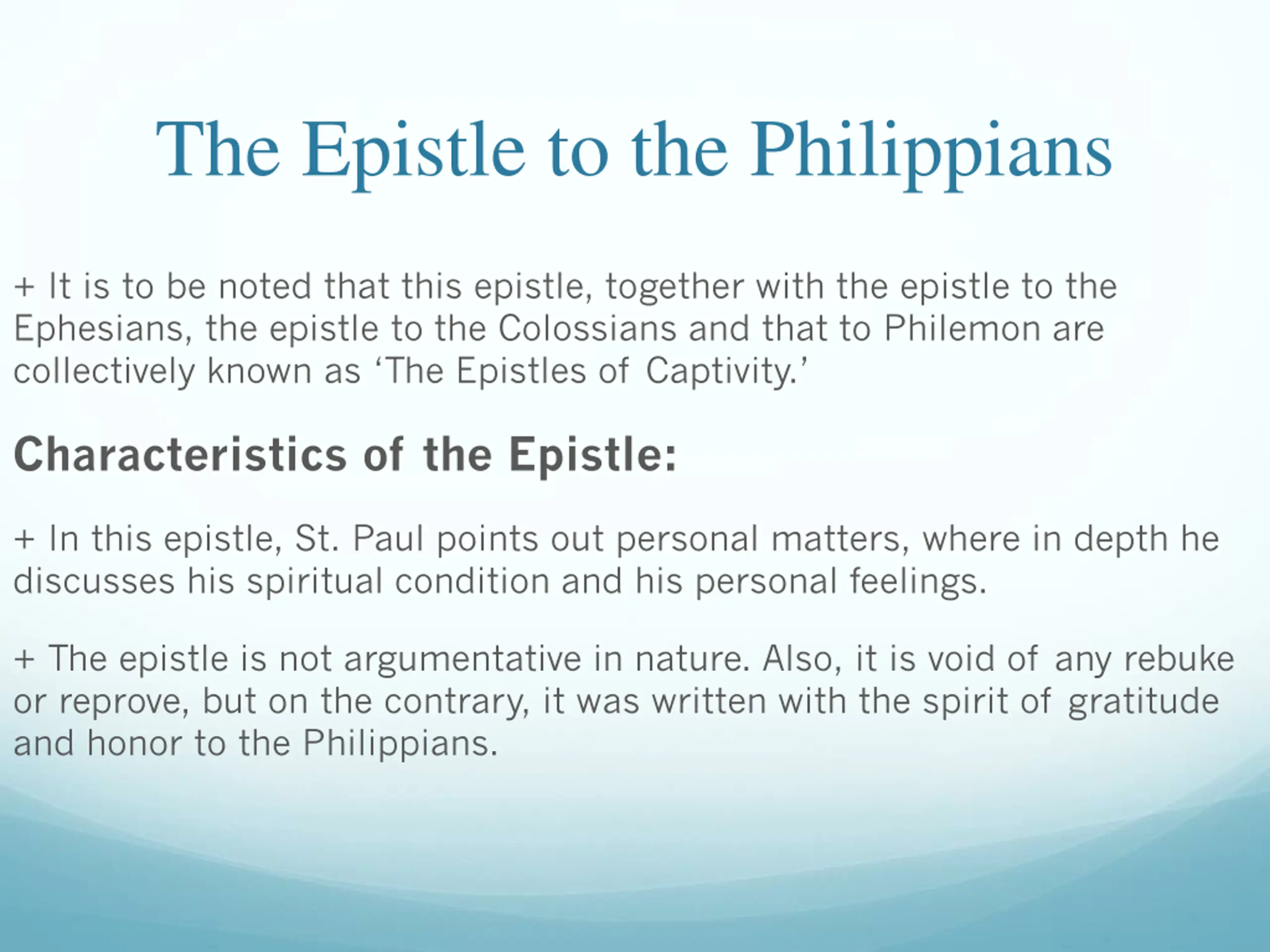 The Epistle to the Philippians

+ It is to be noted that this epistle, together with the epistle to the Ephesians, the epistle to the Colossians and that to Philemon are collectively known as ‘The Epistles of Captivity.’

Characteristics of the Epistle:

+ In this epistle, St. Paul points out personal matters, where in depth he discusses his spiritual condition and his personal feelings.

+ The epistle is not argumentative in nature. Also, it is void of any rebuke or reprove, but on the contrary, it was written with the spirit of gratitude and honor to the Philippians.